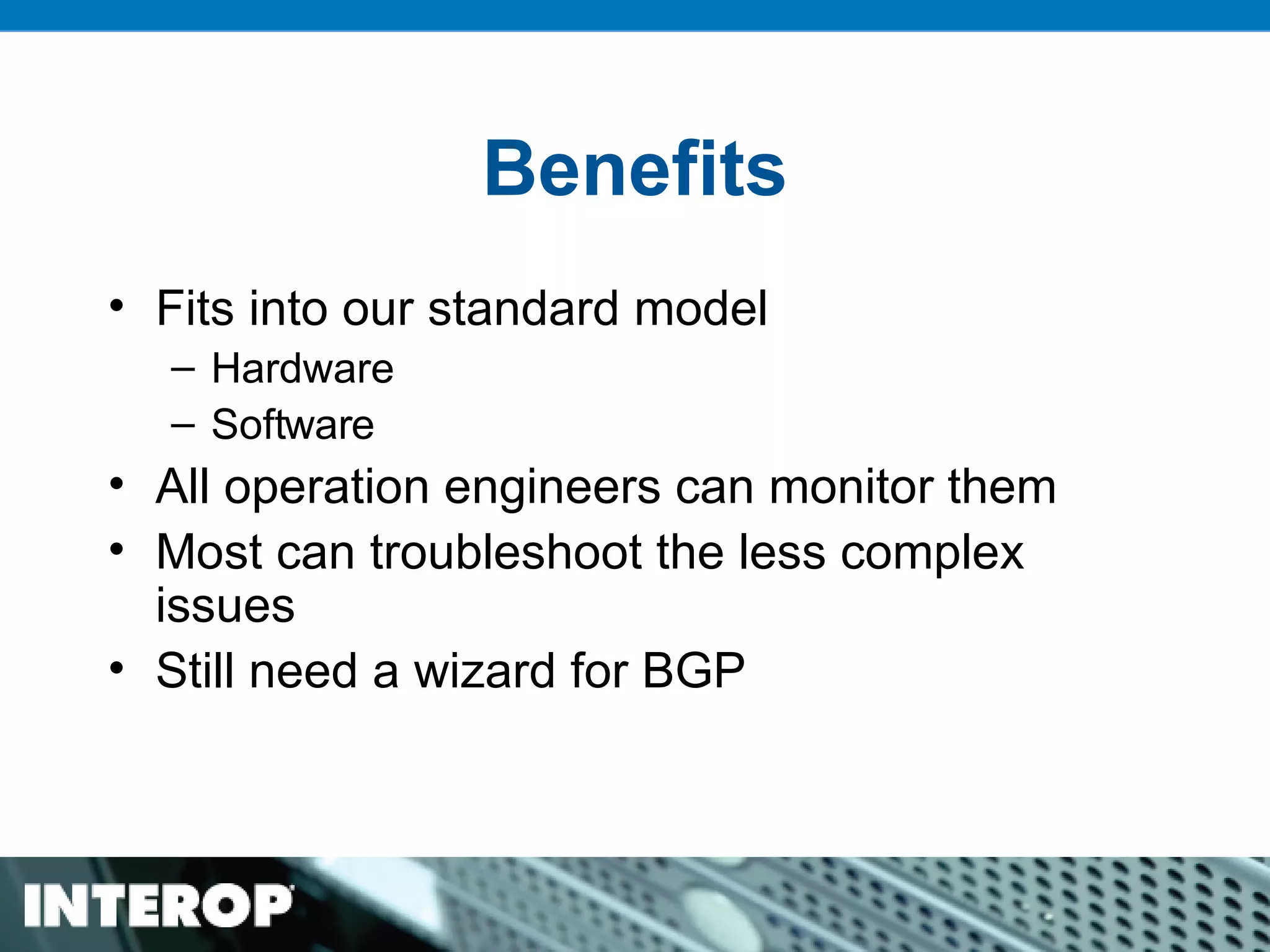 Benefits

• Fits into our standard model
– Hardware
– Software
• All operation engineers can monitor them
• Most can troubleshoot the less complex issues
• Still need a wizard for BGP

INTEROP